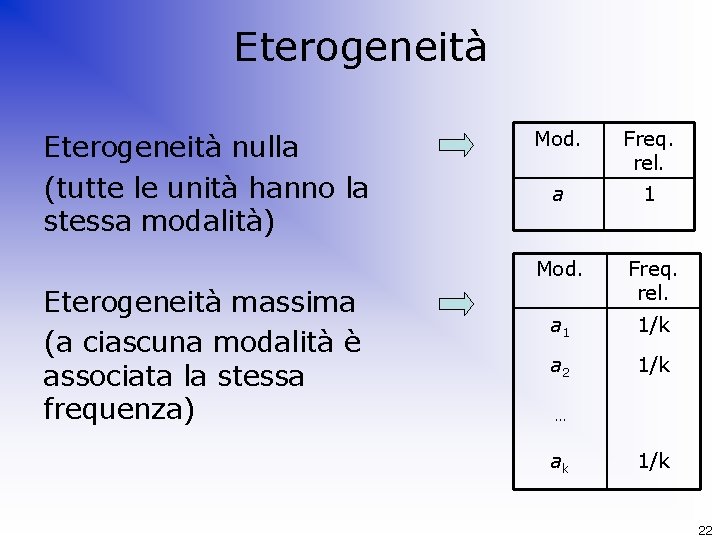 Eterogeneità

Eterogeneità nulla
(tutte le unità hanno la stessa modalità)

| Mod. | Freq. rel. |
|---|---|
| $a$ | 1 |

Eterogeneità massima
(a ciascuna modalità è associata la stessa frequenza)

| Mod. | Freq. rel. |
|---|---|
| $a_1$ | 1/k |
| $a_2$ | 1/k |
| … | |
| $a_k$ | 1/k |

22